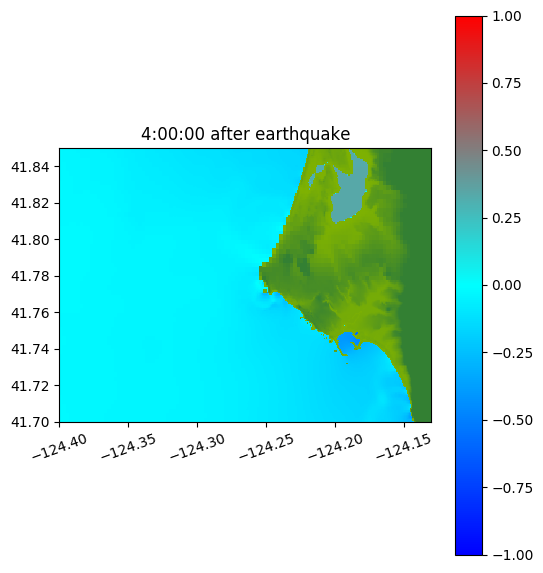 4:00:00 after earthquake

41.84
41.82
41.80
41.78
41.76
41.74
41.72
41.70

−124.40
−124.35
−124.30
−124.25
−124.20
−124.15

1.00
0.75
0.50
0.25
0.00
−0.25
−0.50
−0.75
−1.00